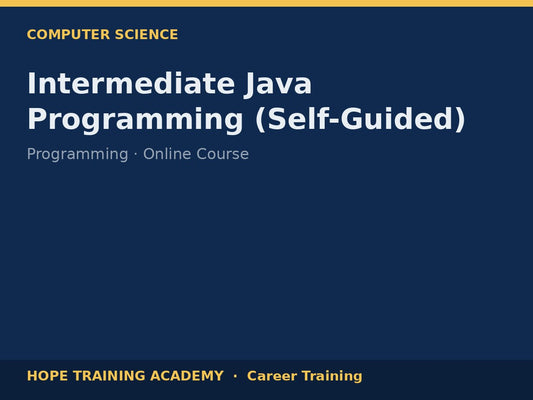 COMPUTER SCIENCE

Intermediate Java Programming (Self-Guided)

Programming · Online Course

HOPE TRAINING ACADEMY · Career Training